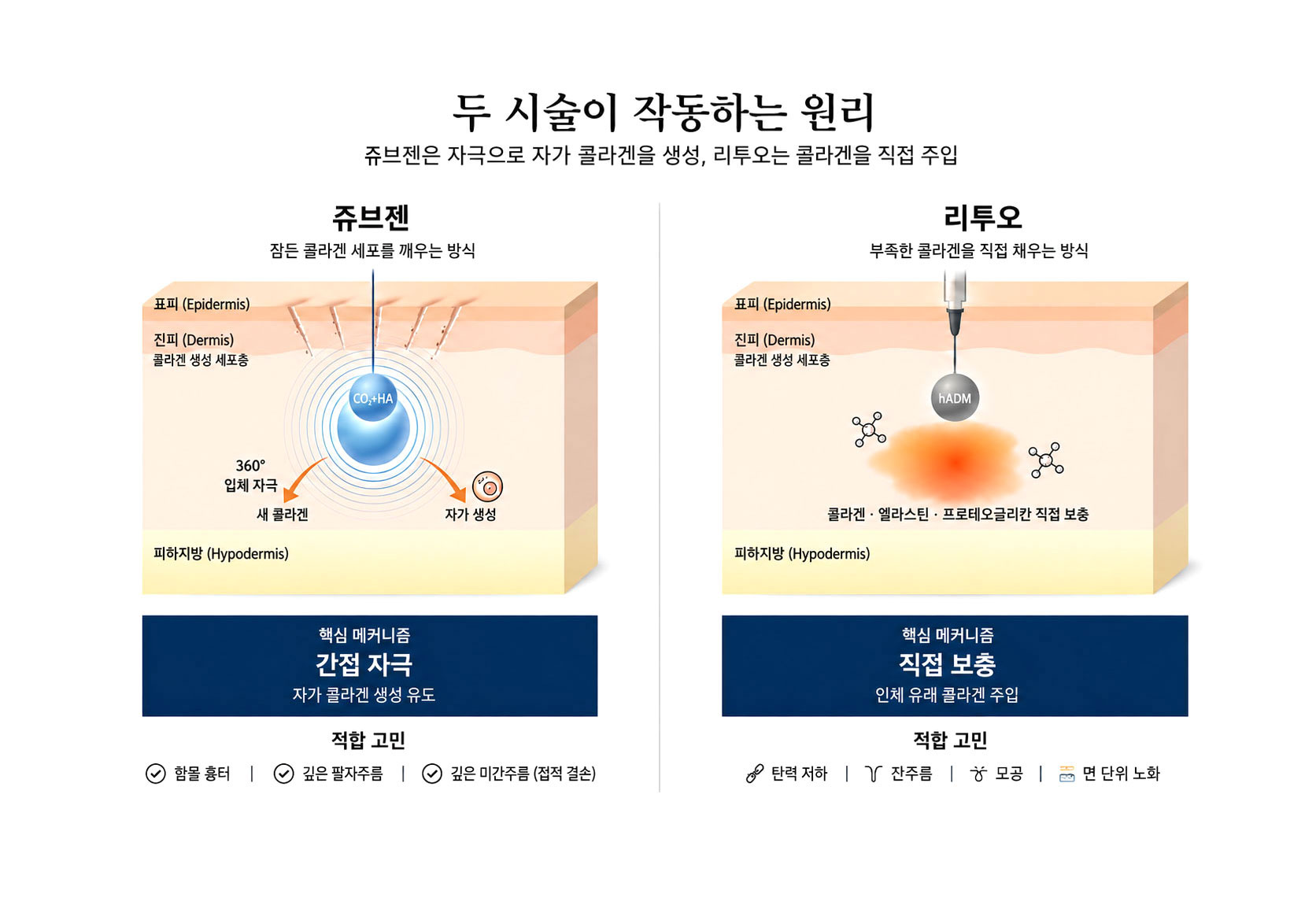 두 시술이 작동하는 원리

쥬브젠은 자극으로 자가 콜라겐을 생성, 리투오는 콜라겐을 직접 주입

쥬브젠

잠든 콜라겐 세포를 깨우는 방식

표피 (Epidermis)

진피 (Dermis)
콜라겐 생성 세포층

$CO_2$+HA

360°
입체 자극

새 콜라겐

자가 생성

피하지방 (Hypodermis)

핵심 메커니즘
간접 자극
자가 콜라겐 생성 유도

적합 고민

함몰 흉터 | 깊은 팔자주름 | 깊은 미간주름 (접적 결손)

리투오

부족한 콜라겐을 직접 채우는 방식

표피 (Epidermis)

진피 (Dermis)
콜라겐 생성 세포층

hADM

콜라겐 · 엘라스틴 · 프로테오글리칸 직접 보충

피하지방 (Hypodermis)

핵심 메커니즘
직접 보충
인체 유래 콜라겐 주입

적합 고민

탄력 저하 | 잔주름 | 모공 | 면 단위 노화